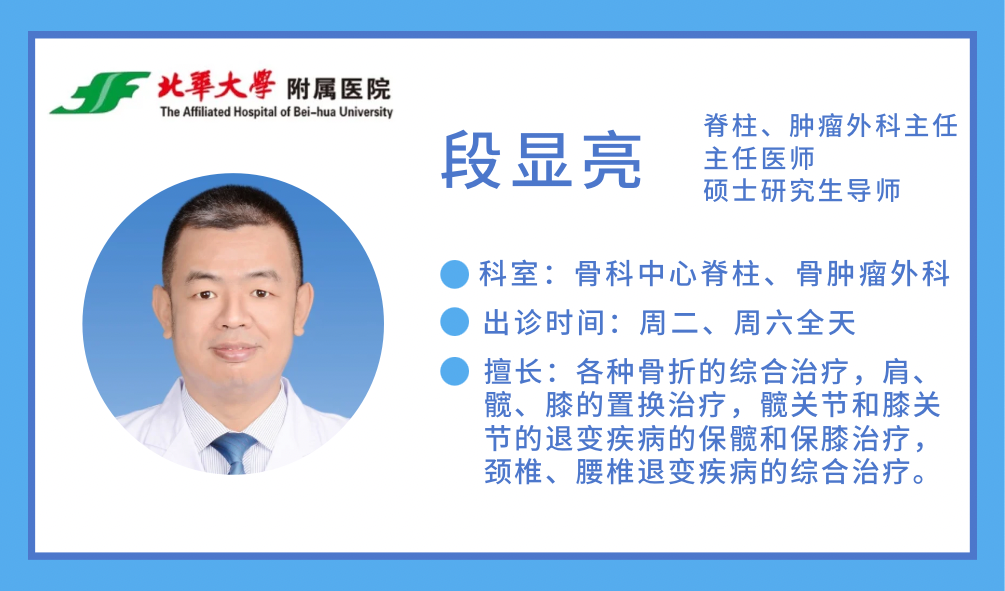 北華大學 附属医院
The Affiliated Hospital of Bei-hua University

段显亮

脊柱、肿瘤外科主任
主任医师
硕士研究生导师

科室：骨科中心脊柱、骨肿瘤外科

出诊时间：周二、周六全天

擅长：各种骨折的综合治疗，肩、髋、膝的置换治疗，髋关节和膝关节的退变疾病的保髋和保膝治疗，颈椎、腰椎退变疾病的综合治疗。